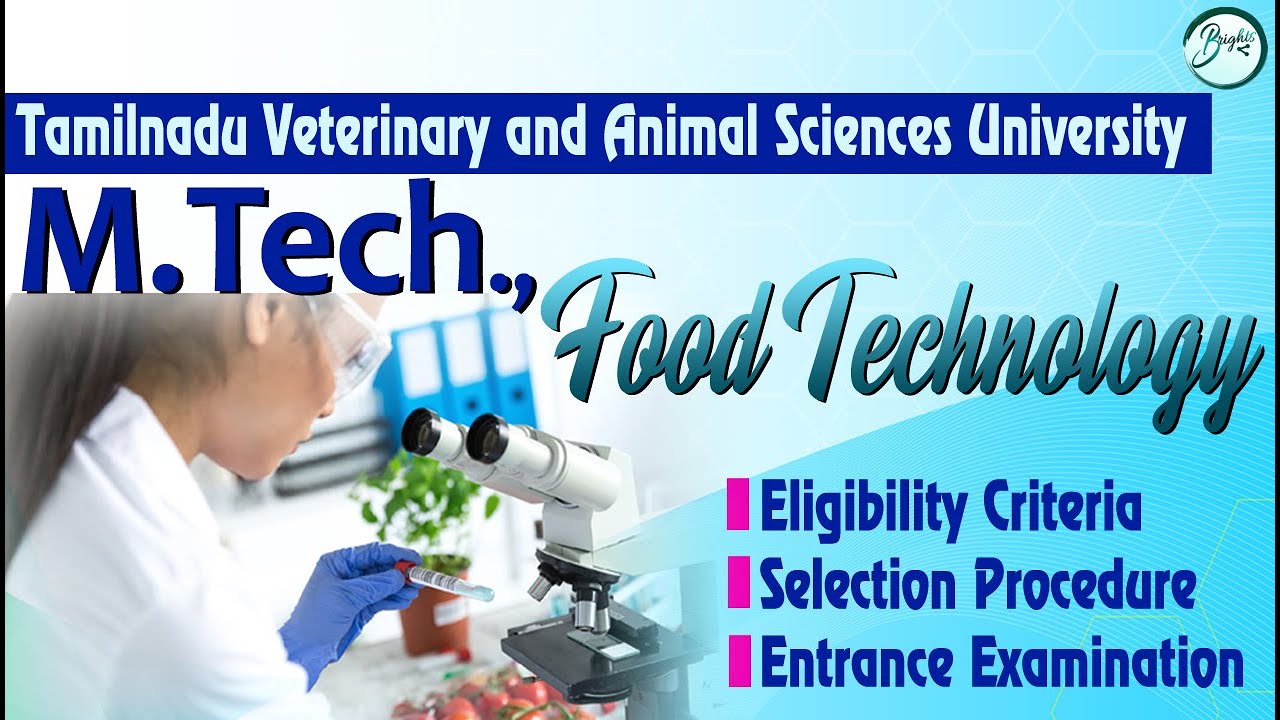 Brights

Tamilnadu Veterinary and Animal Sciences University

M.Tech., Food Technology

Eligibility Criteria
Selection Procedure
Entrance Examination